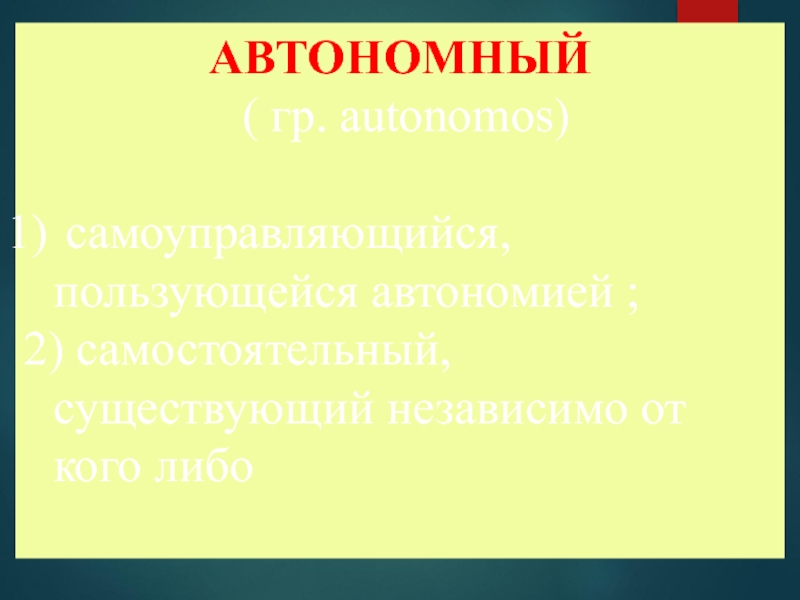 АВТОНОМНЫЙ
( гр. autonomos)

1) самоуправляющийся, пользующейся автономией ;
2) самостоятельный, существующий независимо от кого либо